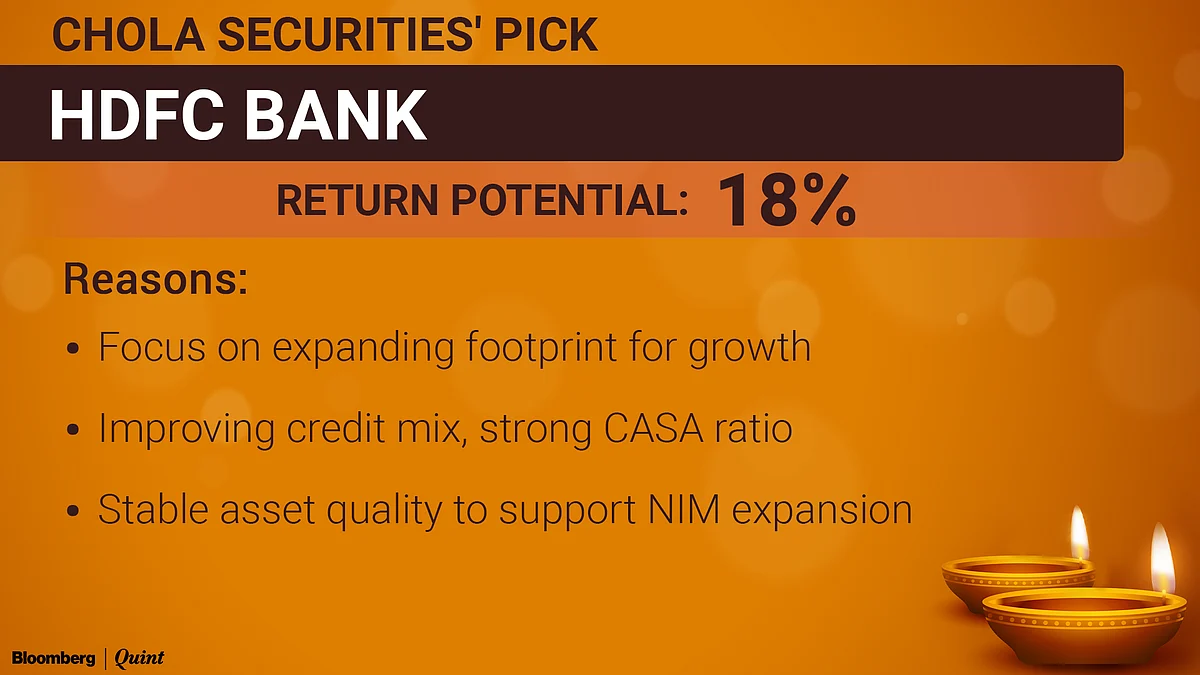 CHOLA SECURITIES' PICK

HDFC BANK

RETURN POTENTIAL: 18%

Reasons:

• Focus on expanding footprint for growth

• Improving credit mix, strong CASA ratio

• Stable asset quality to support NIM expansion

Bloomberg | Quint